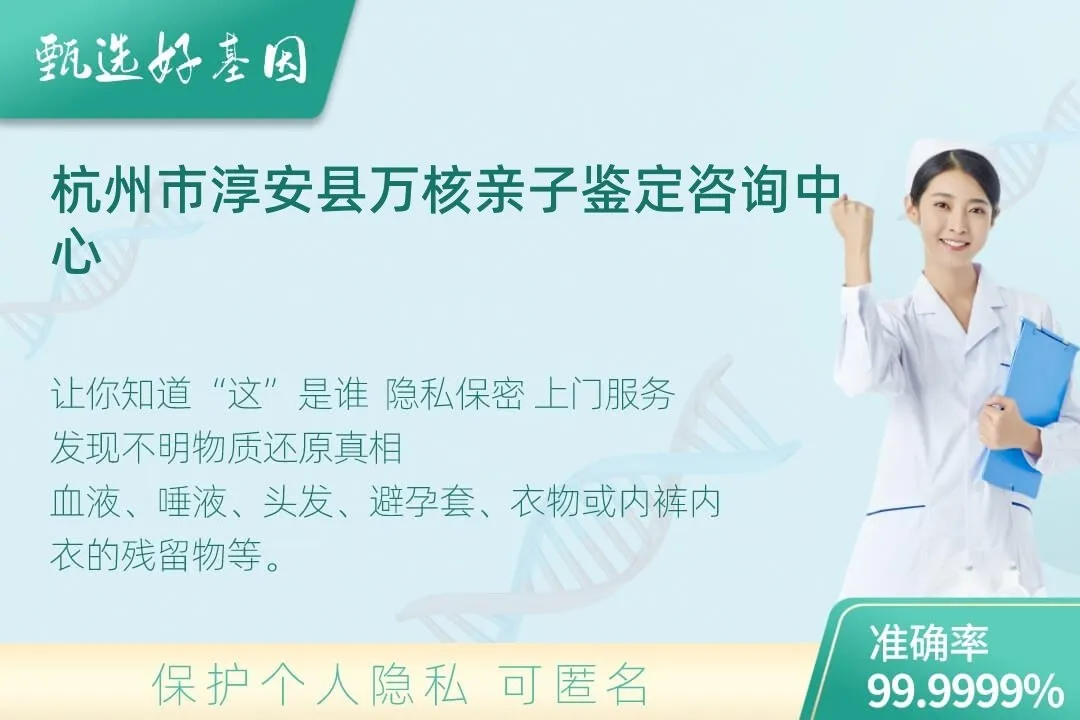 甄选好基因

杭州市淳安县万核亲子鉴定咨询中心

让你知道“这”是谁 隐私保密 上门服务
发现不明物质还原真相
血液、唾液、头发、避孕套、衣物或内裤内衣的残留物等。

保护个人隐私 可匿名

准确率
99.9999%